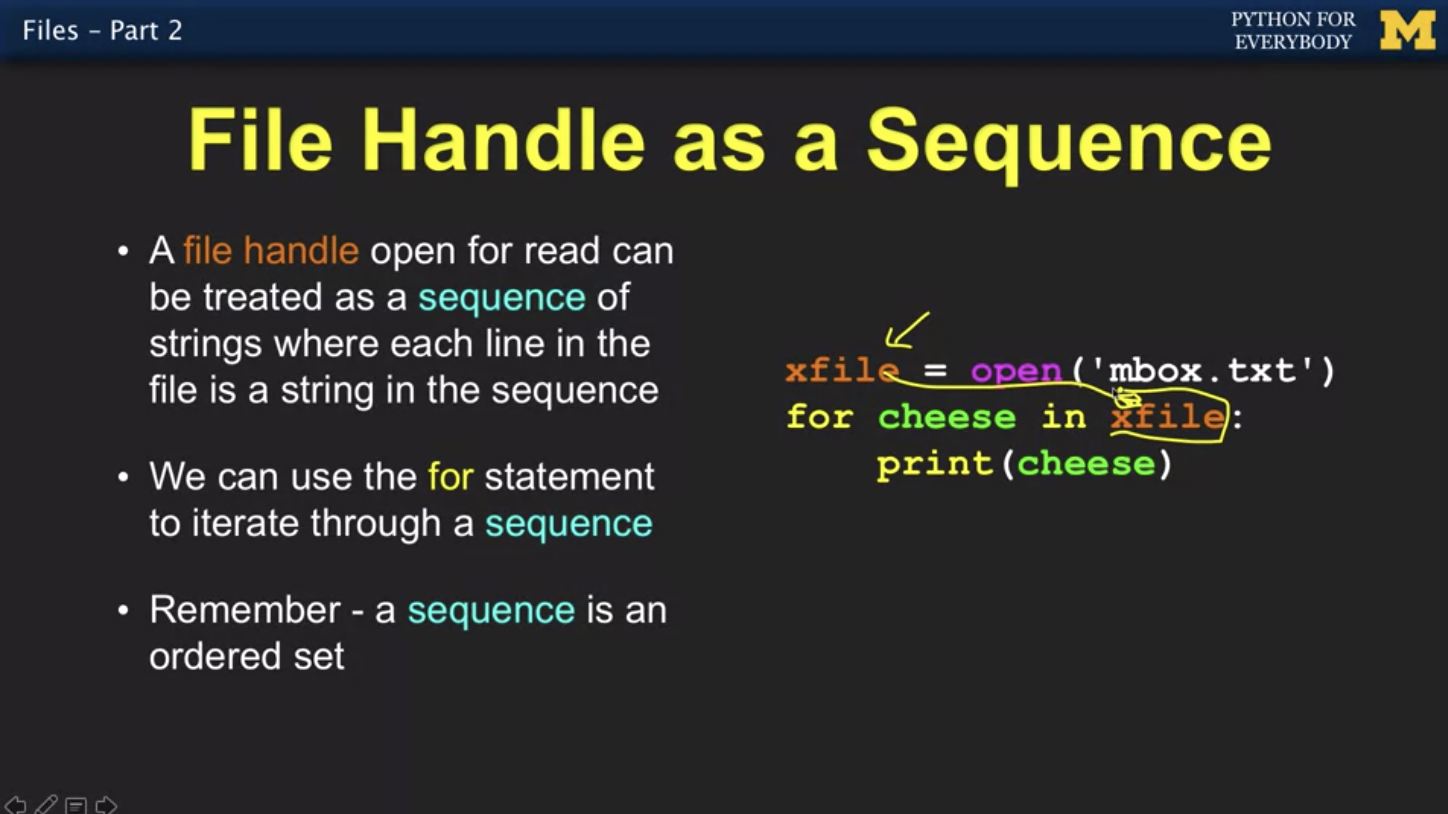 Files – Part 2

PYTHON FOR EVERYBODY

M

File Handle as a Sequence

• A file handle open for read can be treated as a sequence of strings where each line in the file is a string in the sequence

• We can use the for statement to iterate through a sequence

• Remember - a sequence is an ordered set

xfile = open('mbox.txt')
for cheese in xfile:
    print(cheese)